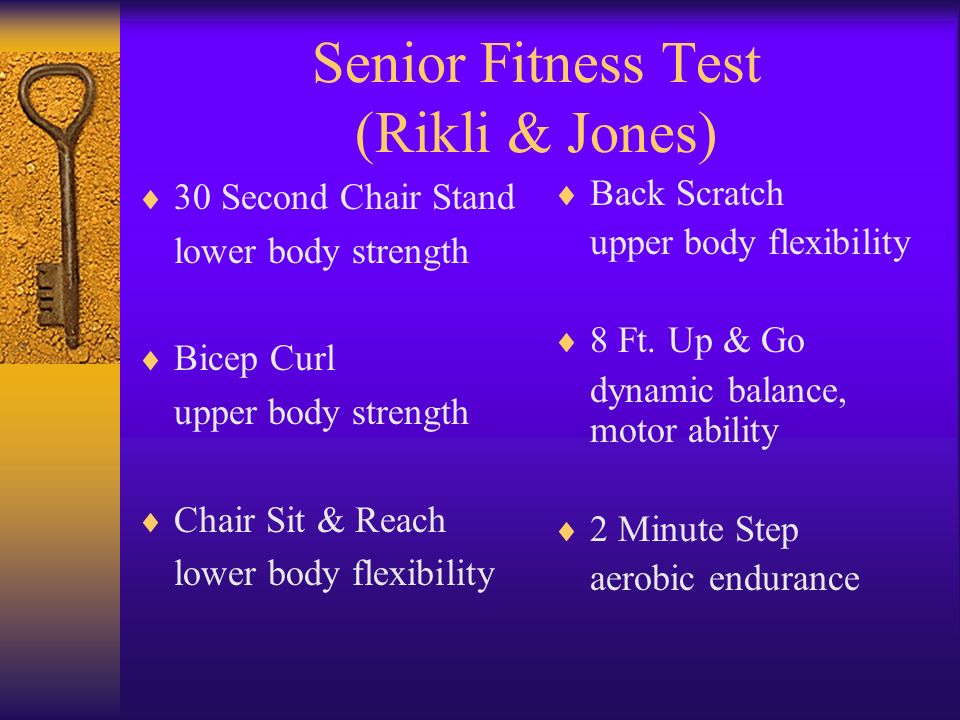 Senior Fitness Test
(Rikli & Jones)

♦ 30 Second Chair Stand
lower body strength

♦ Bicep Curl
upper body strength

♦ Chair Sit & Reach
lower body flexibility

♦ Back Scratch
upper body flexibility

♦ 8 Ft. Up & Go
dynamic balance, motor ability

♦ 2 Minute Step
aerobic endurance